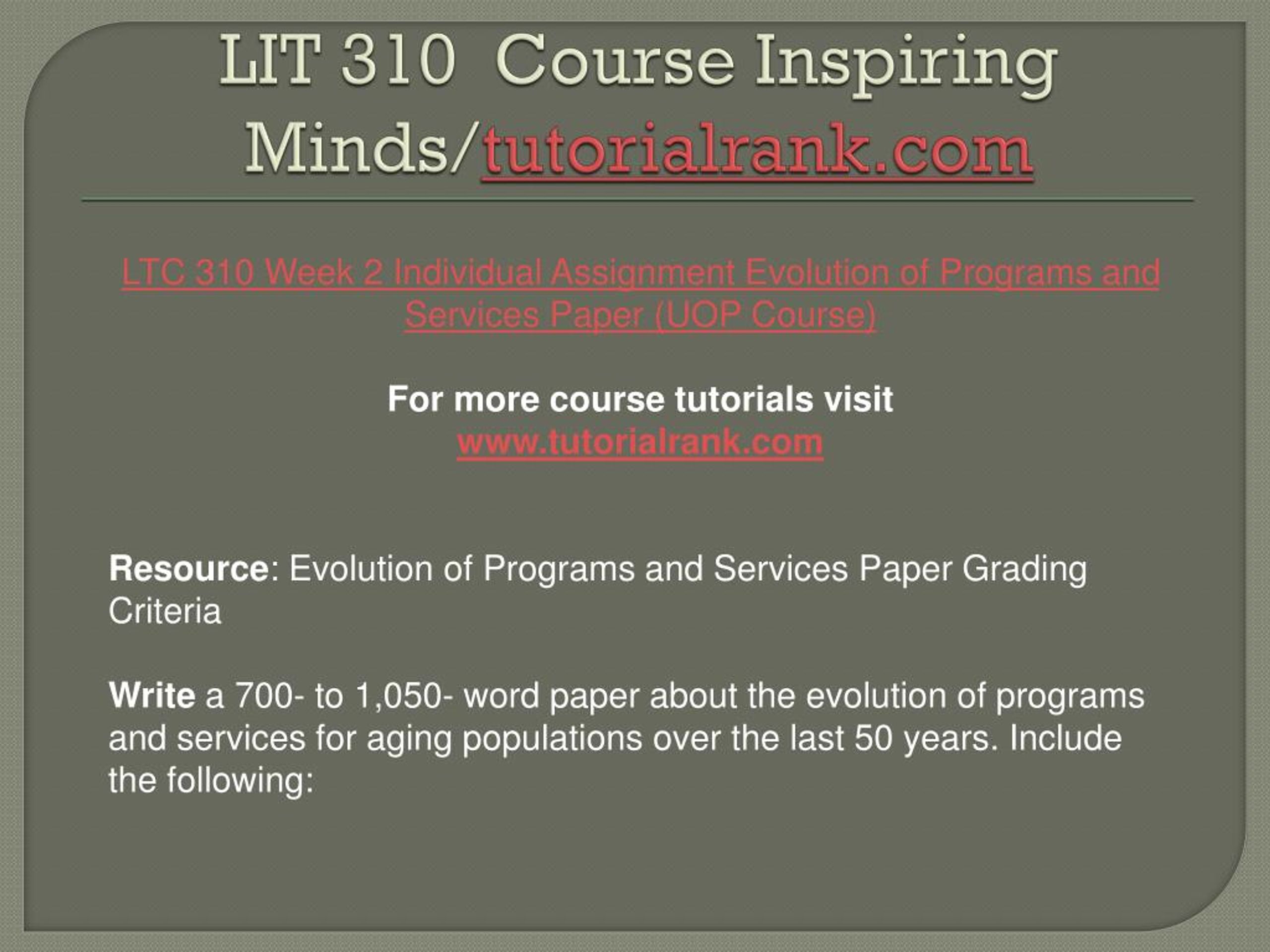 LIT 310 Course Inspiring Minds/tutorialrank.com

LTC 310 Week 2 Individual Assignment Evolution of Programs and Services Paper (UOP Course)

For more course tutorials visit
www.tutorialrank.com

Resource: Evolution of Programs and Services Paper Grading Criteria

Write a 700- to 1,050- word paper about the evolution of programs and services for aging populations over the last 50 years. Include the following: